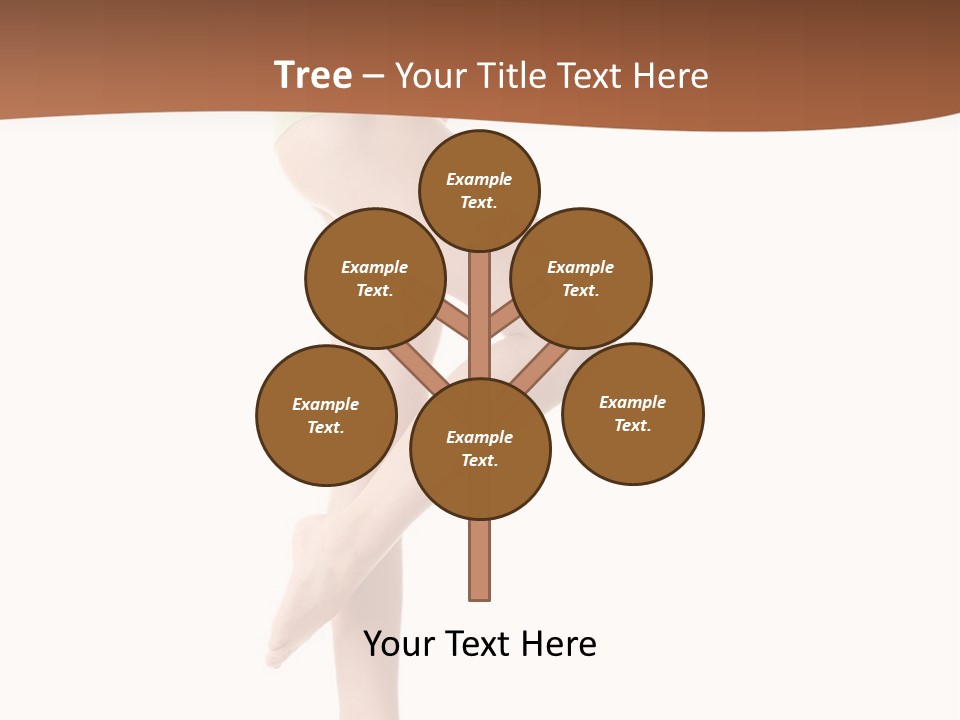 Tree – Your Title Text Here

Example Text.

Example Text.

Example Text.

Example Text.

Example Text.

Example Text.

Your Text Here